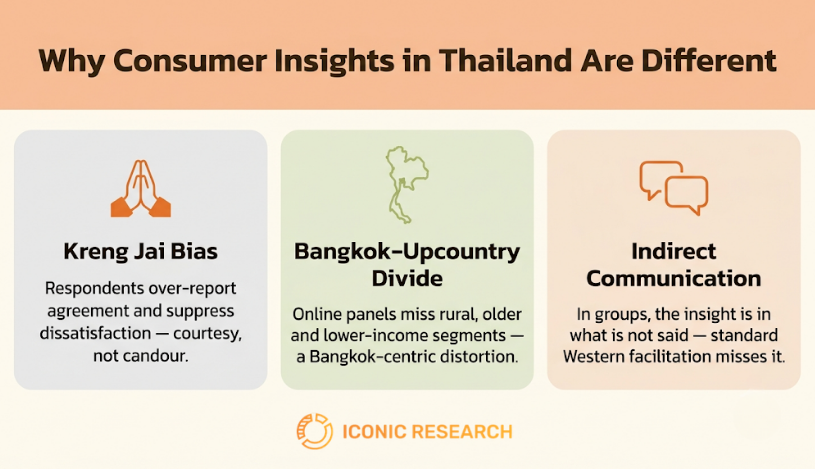 Why Consumer Insights in Thailand Are Different

Kreng Jai Bias

Respondents over-report agreement and suppress dissatisfaction — courtesy, not candour.

Bangkok-Upcountry Divide

Online panels miss rural, older and lower-income segments — a Bangkok-centric distortion.

Indirect Communication

In groups, the insight is in what is not said — standard Western facilitation misses it.

ICONIC RESEARCH